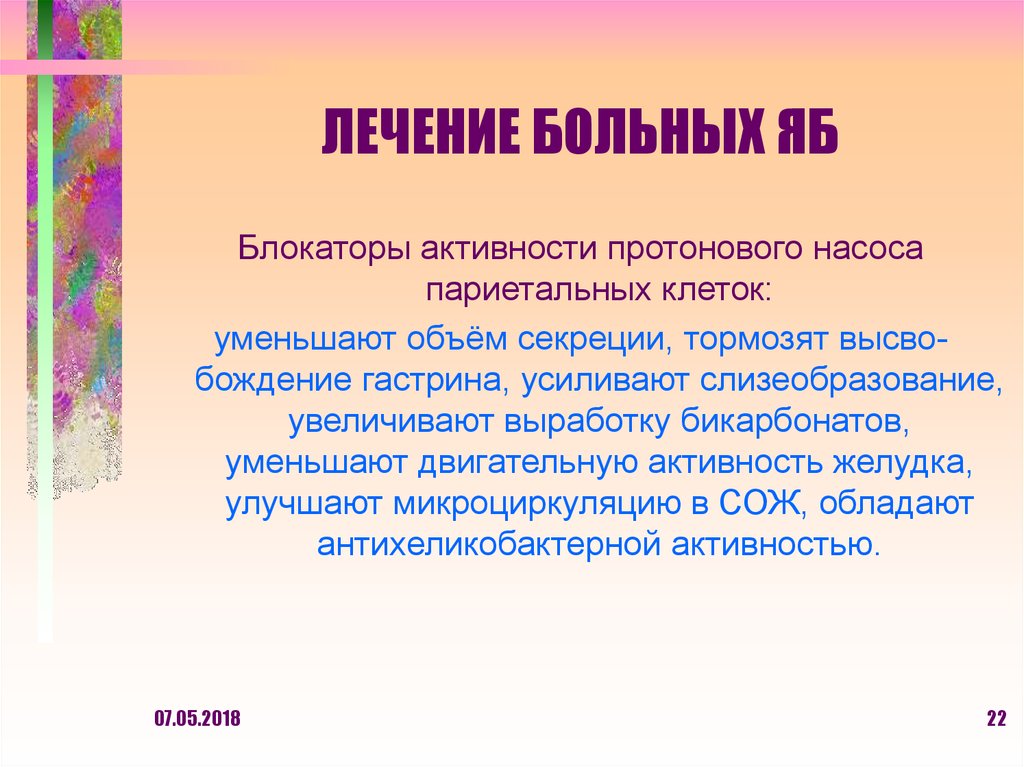 ЛЕЧЕНИЕ БОЛЬНЫХ ЯБ

Блокаторы активности протонового насоса париетальных клеток:

уменьшают объём секреции, тормозят высвобождение гастрина, усиливают слизеобразование, увеличивают выработку бикарбонатов, уменьшают двигательную активность желудка, улучшают микроциркуляцию в СОЖ, обладают антихеликобактерной активностью.

07.05.2018

22